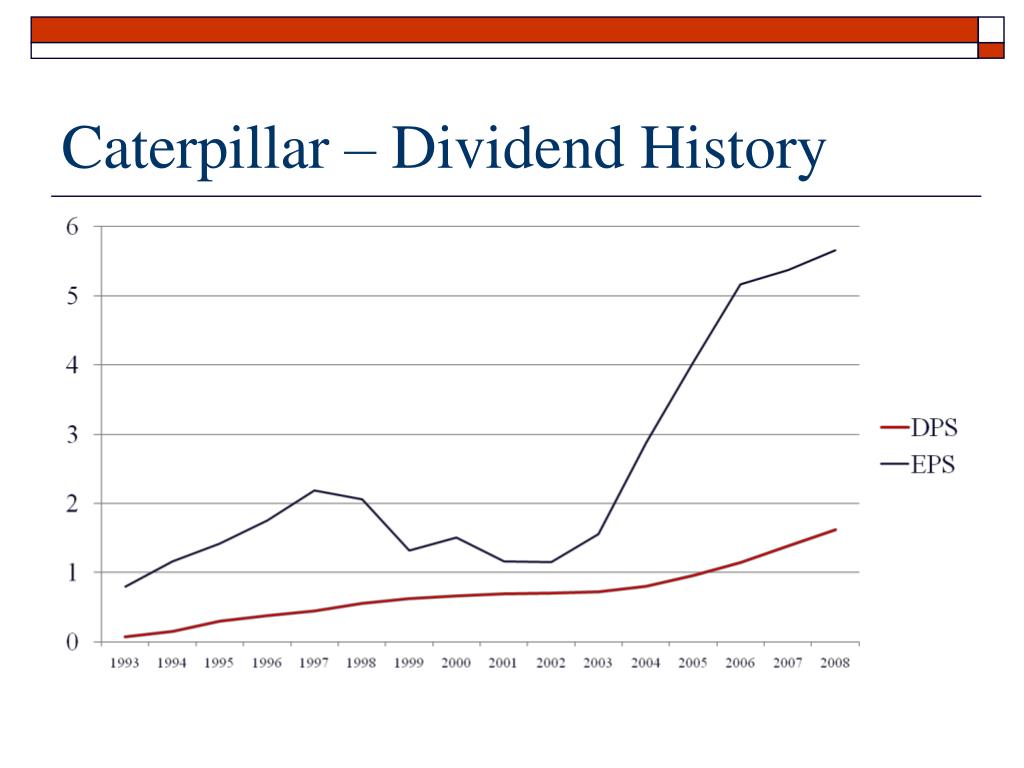 Caterpillar – Dividend History

6
5
4
3
2
1
0

1993 1994 1995 1996 1997 1998 1999 2000 2001 2002 2003 2004 2005 2006 2007 2008

DPS
EPS